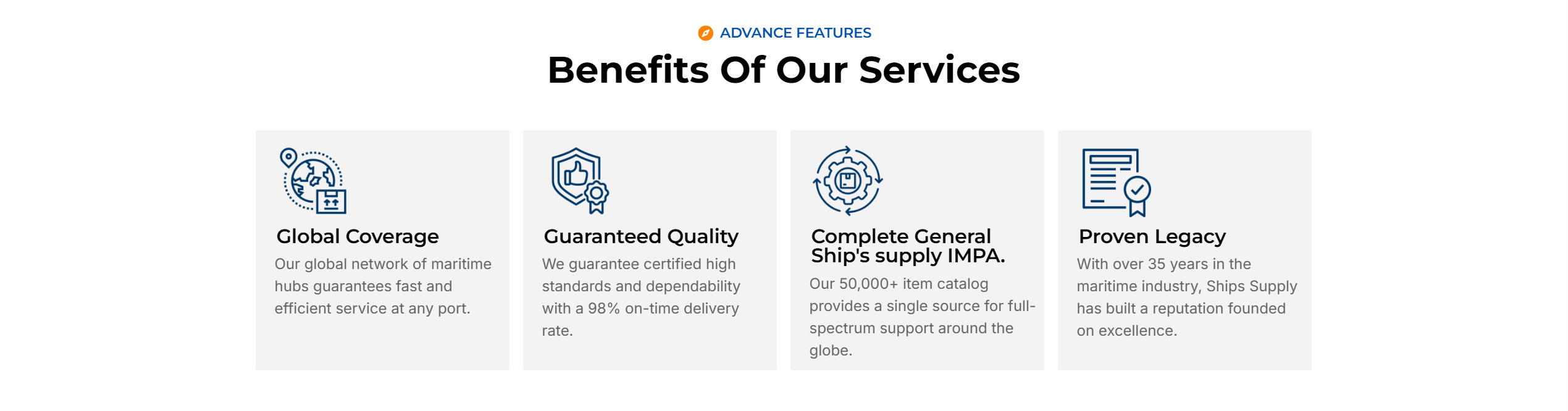 ADVANCE FEATURES

Benefits Of Our Services

Global Coverage

Our global network of maritime hubs guarantees fast and efficient service at any port.

Guaranteed Quality

We guarantee certified high standards and dependability with a 98% on-time delivery rate.

Complete General Ship's supply IMPA.

Our 50,000+ item catalog provides a single source for full-spectrum support around the globe.

Proven Legacy

With over 35 years in the maritime industry, Ships Supply has built a reputation founded on excellence.